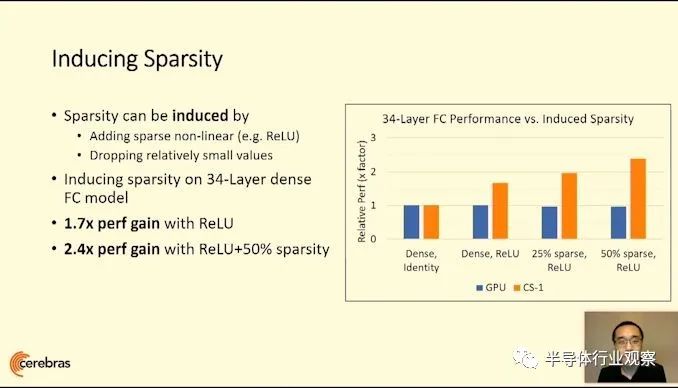 Inducing Sparsity

• Sparsity can be **induced** by
  • Adding sparse non-linear (e.g. ReLU)
  • Dropping relatively small values
• Inducing sparsity on 34-Layer dense FC model
• **1.7x perf gain** with ReLU
• **2.4x perf gain** with ReLU+50% sparsity

34-Layer FC Performance vs. Induced Sparsity

Relative Perf (x factor)

3
2
1
0

Dense, Identity
Dense, ReLU
25% sparse, ReLU
50% sparse, ReLU

GPU CS-1

cerebras

半导体行业观察